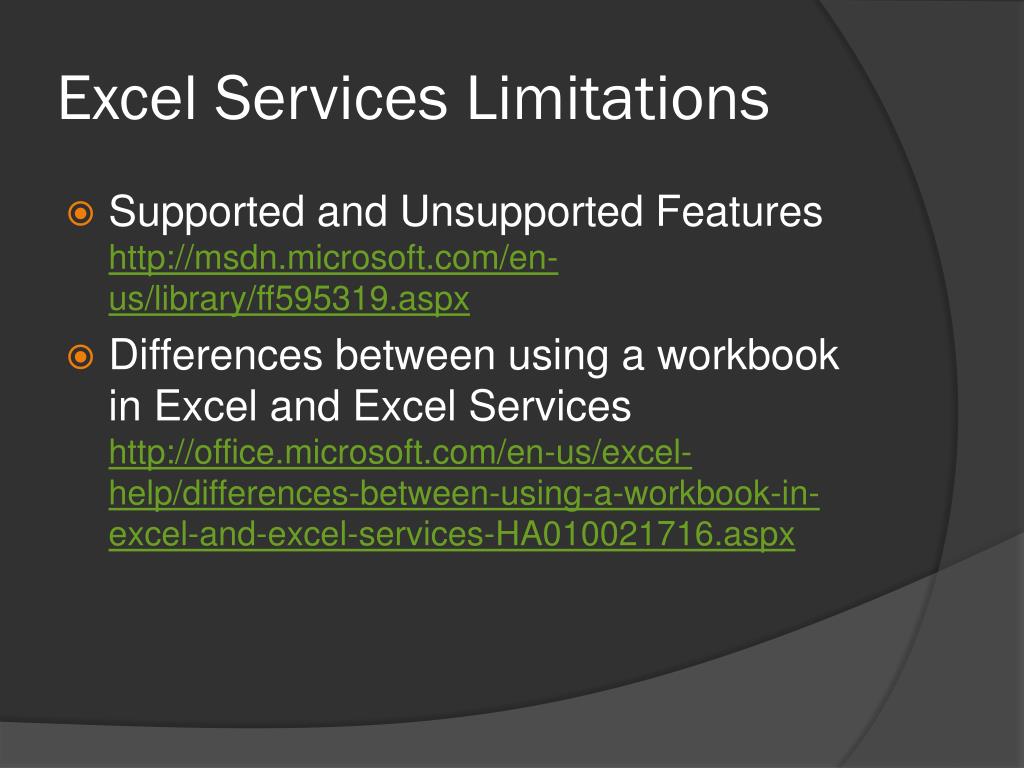 Excel Services Limitations

Supported and Unsupported Features http://msdn.microsoft.com/en-us/library/ff595319.aspx

Differences between using a workbook in Excel and Excel Services http://office.microsoft.com/en-us/excel-help/differences-between-using-a-workbook-in-excel-and-excel-services-HA010021716.aspx